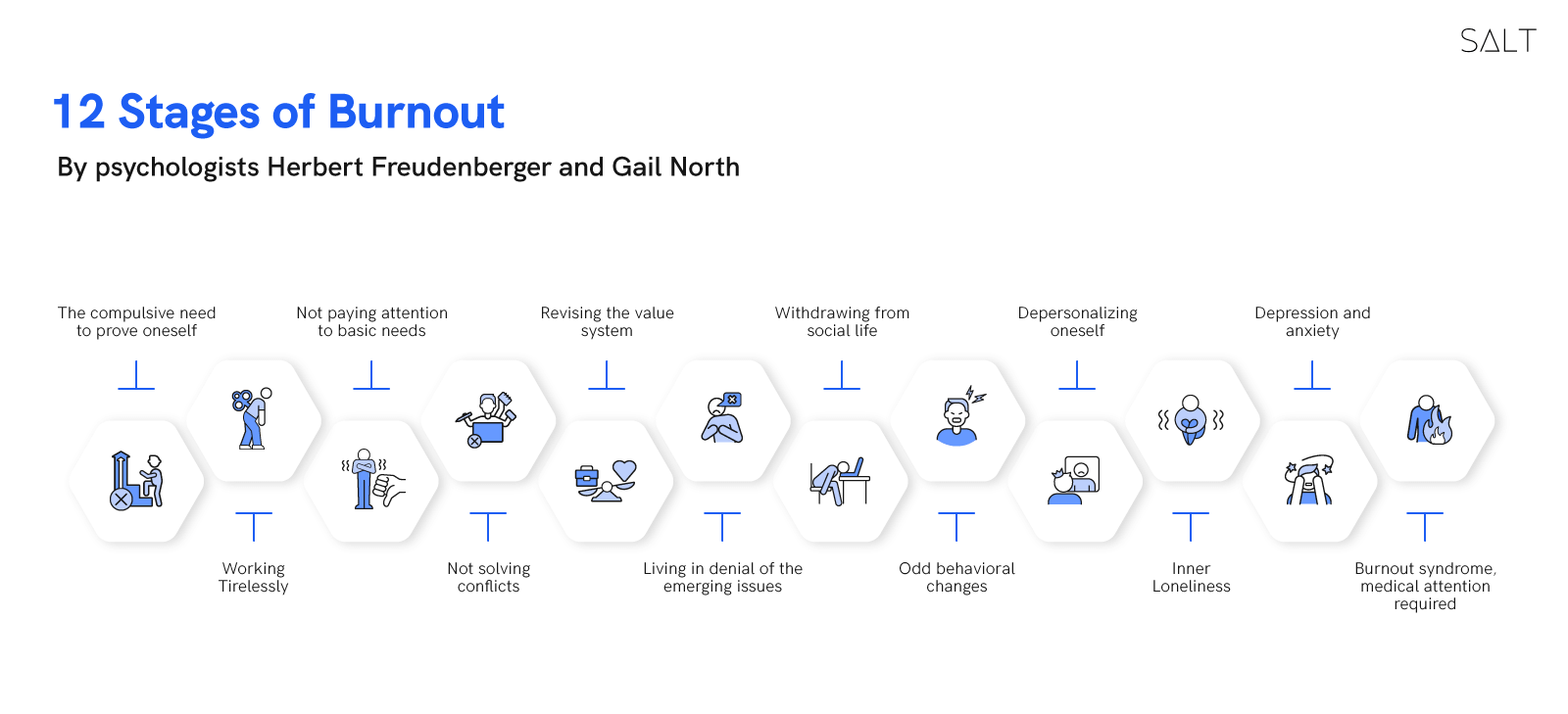 SALT

12 Stages of Burnout

By psychologists Herbert Freudenberger and Gail North

The compulsive need to prove oneself

Working Tirelessly

Not paying attention to basic needs

Not solving conflicts

Revising the value system

Living in denial of the emerging issues

Withdrawing from social life

Odd behavioral changes

Depersonalizing oneself

Inner Loneliness

Depression and anxiety

Burnout syndrome, medical attention required